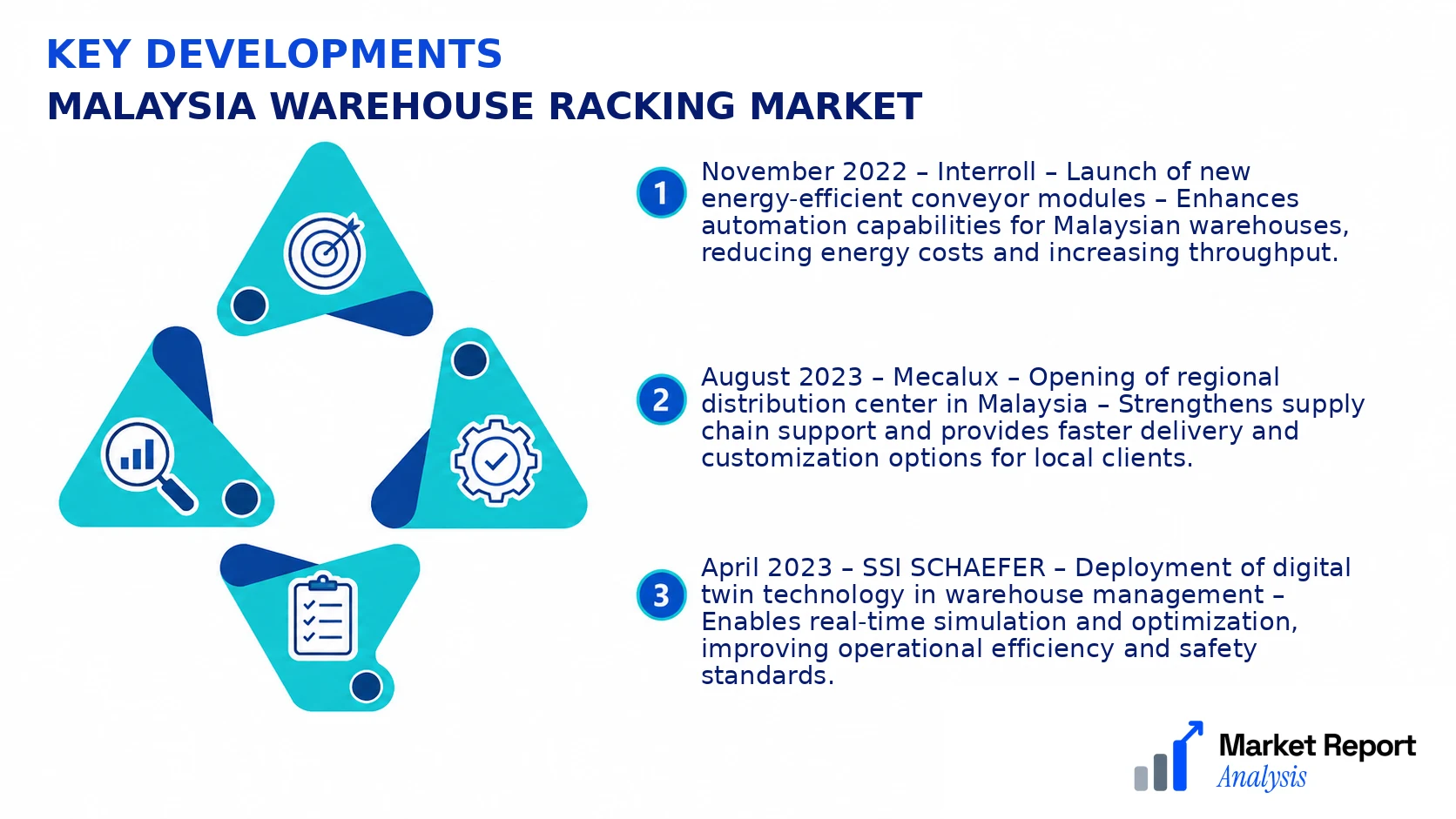 KEY DEVELOPMENTS
MALAYSIA WAREHOUSE RACKING MARKET

1 November 2022 – Interroll – Launch of new energy-efficient conveyor modules – Enhances automation capabilities for Malaysian warehouses, reducing energy costs and increasing throughput.

2 August 2023 – Mecalux – Opening of regional distribution center in Malaysia – Strengthens supply chain support and provides faster delivery and customization options for local clients.

3 April 2023 – SSI SCHAEFER – Deployment of digital twin technology in warehouse management – Enables real-time simulation and optimization, improving operational efficiency and safety standards.

Market Report Analysis